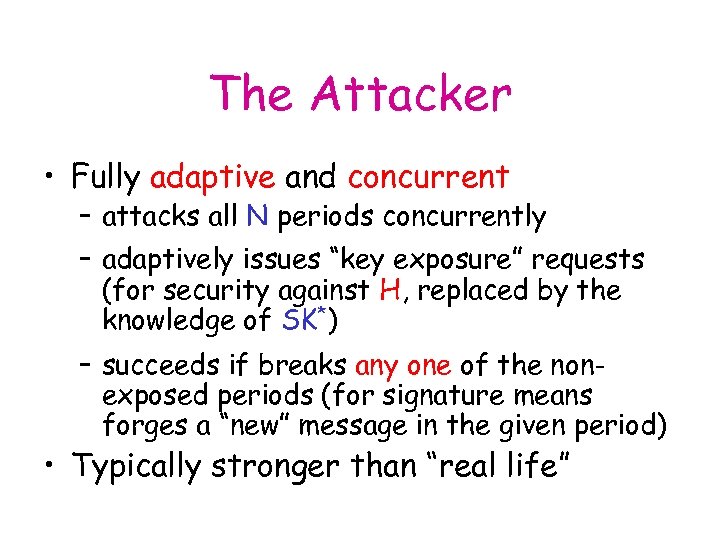 The Attacker

• Fully adaptive and concurrent
  – attacks all N periods concurrently
  – adaptively issues “key exposure” requests (for security against H, replaced by the knowledge of $SK^*$)
  – succeeds if breaks any one of the non-exposed periods (for signature means forges a “new” message in the given period)
• Typically stronger than “real life”